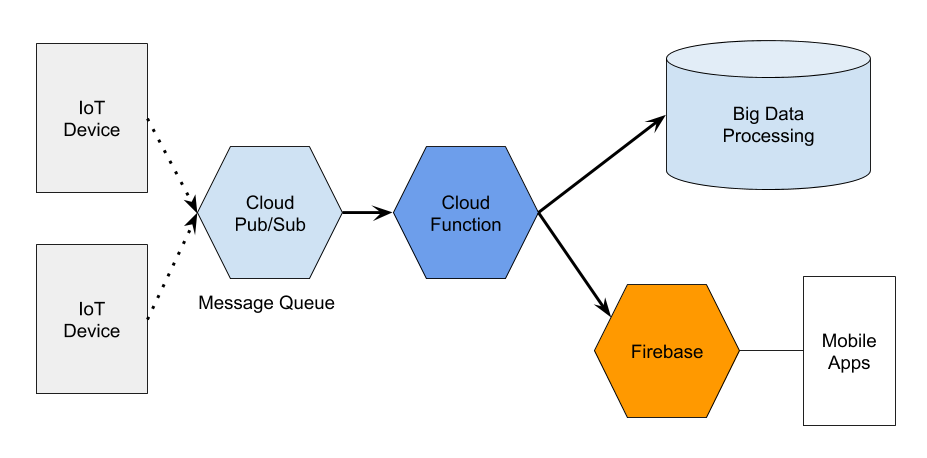 IoT Device

IoT Device

Cloud Pub/Sub

Message Queue

Cloud Function

Big Data Processing

Firebase

Mobile Apps